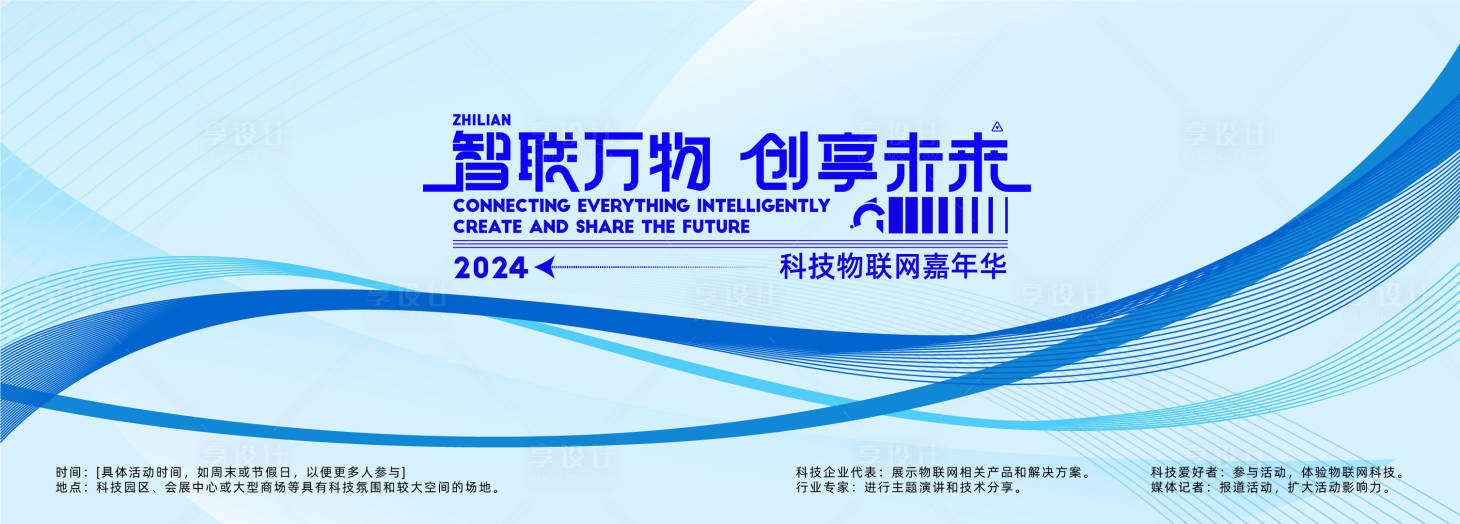 ZHILIAN
智联万物 创享未来
CONNECTING EVERYTHING INTELLIGENTLY
CREATE AND SHARE THE FUTURE
2024
科技物联网嘉年华

享设计

时间：[具体活动时间，如周末或节假日，以便更多人参与]
地点：科技园区、会展中心或大型商场等具有科技氛围和较大空间的场地。

科技企业代表：展示物联网相关产品和解决方案。
行业专家：进行主题演讲和技术分享。

科技爱好者：参与活动，体验物联网科技。
媒体记者：报道活动，扩大活动影响力。